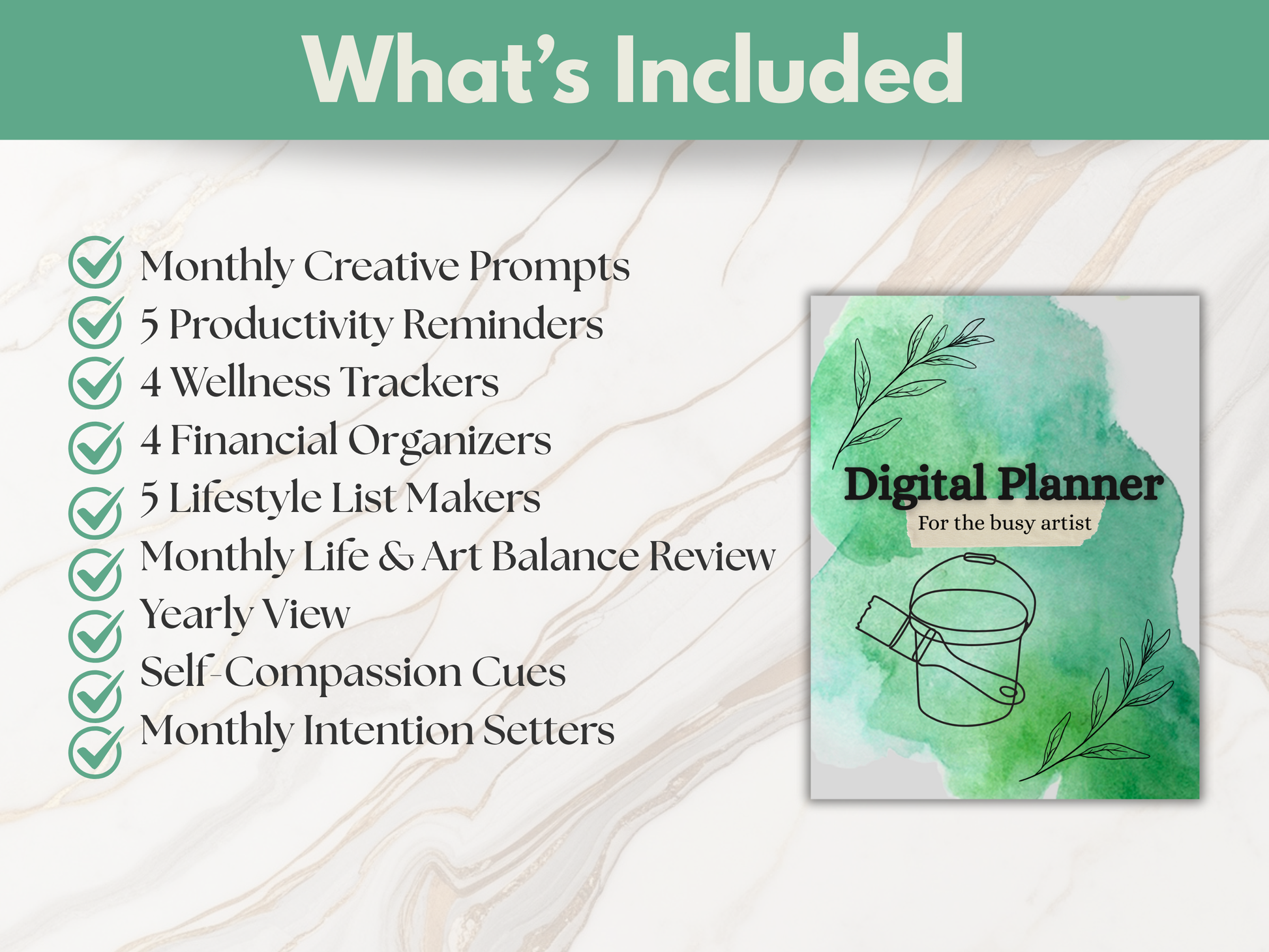 What's Included

Monthly Creative Prompts
5 Productivity Reminders
4 Wellness Trackers
4 Financial Organizers
5 Lifestyle List Makers
Monthly Life & Art Balance Review
Yearly View
Self-Compassion Cues
Monthly Intention Setters

Digital Planner
For the busy artist